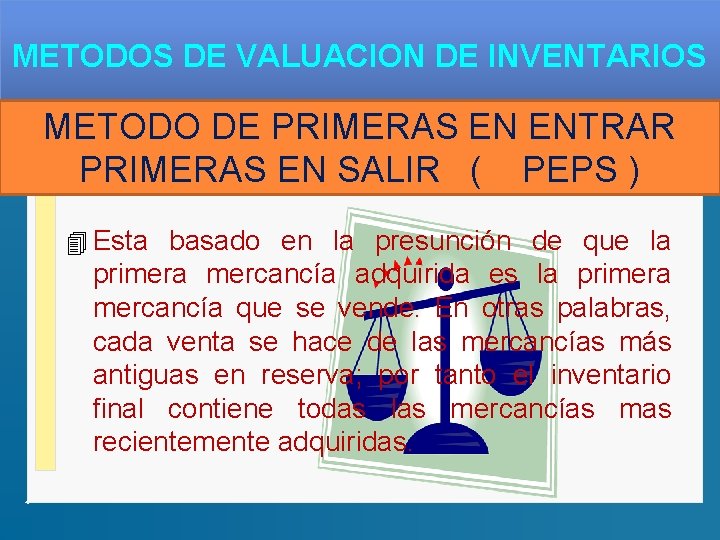 METODOS DE VALUACION DE INVENTARIOS

METODO DE PRIMERAS EN ENTRAR PRIMERAS EN SALIR ( PEPS )

Esta basado en la presunción de que la primera mercancía adquirida es la primera mercancía que se vende. En otras palabras, cada venta se hace de las mercancías más antiguas en reserva; por tanto el inventario final contiene todas las mercancías mas recientemente adquiridas.